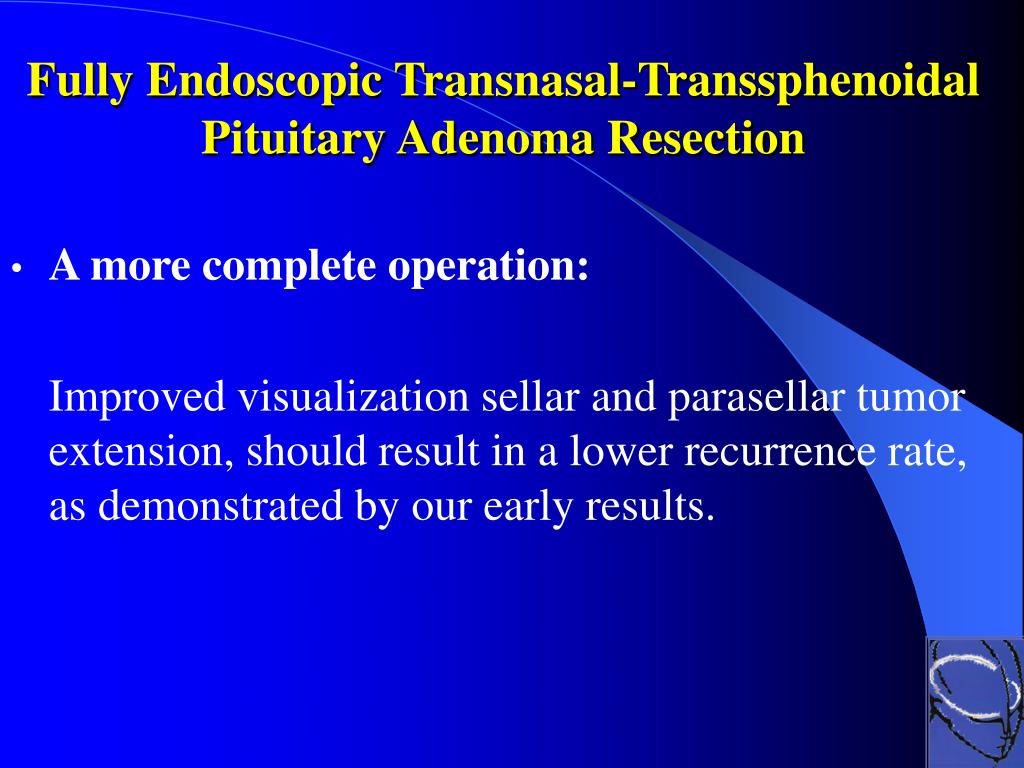 Fully Endoscopic Transnasal-Transsphenoidal Pituitary Adenoma Resection

• A more complete operation:

Improved visualization sellar and parasellar tumor extension, should result in a lower recurrence rate, as demonstrated by our early results.